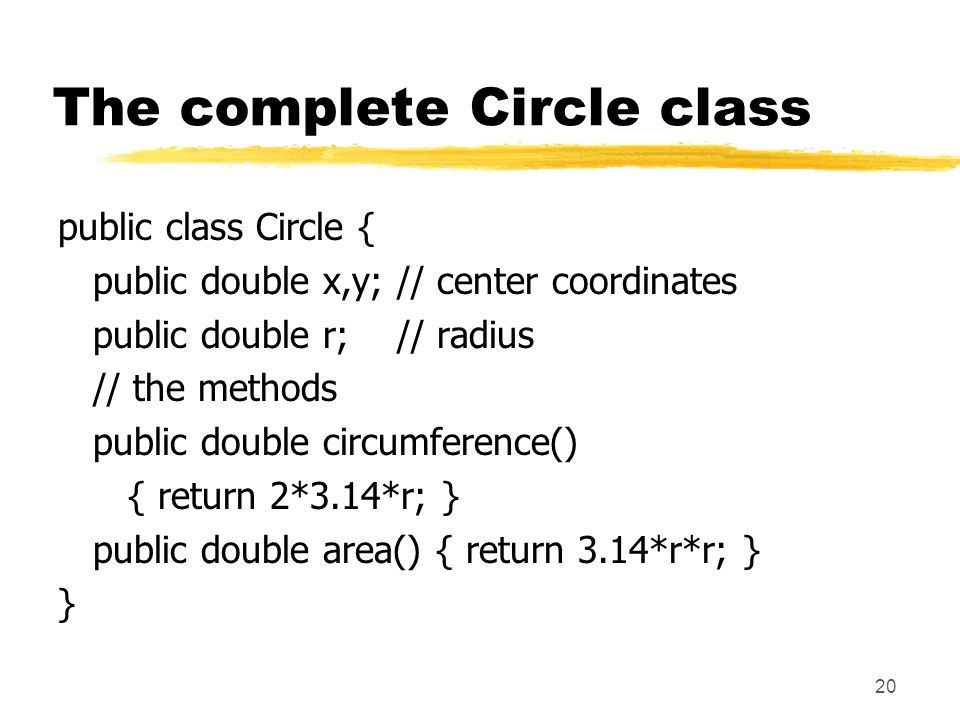 The complete Circle class

public class Circle {
  public double x,y; // center coordinates
  public double r;    // radius
  // the methods
  public double circumference()
    { return 2*3.14*r; }
  public double area() { return 3.14*r*r; }
}

20